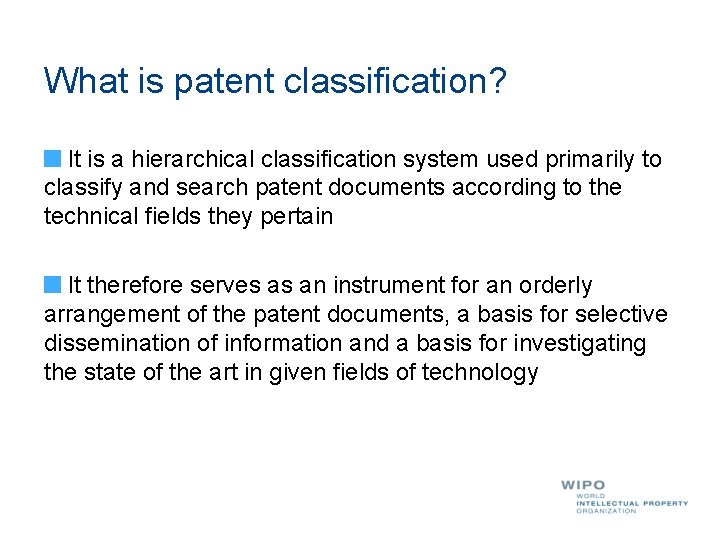 What is patent classification?

It is a hierarchical classification system used primarily to classify and search patent documents according to the technical fields they pertain

It therefore serves as an instrument for an orderly arrangement of the patent documents, a basis for selective dissemination of information and a basis for investigating the state of the art in given fields of technology

WIPO
WORLD
INTELLECTUAL PROPERTY
ORGANIZATION